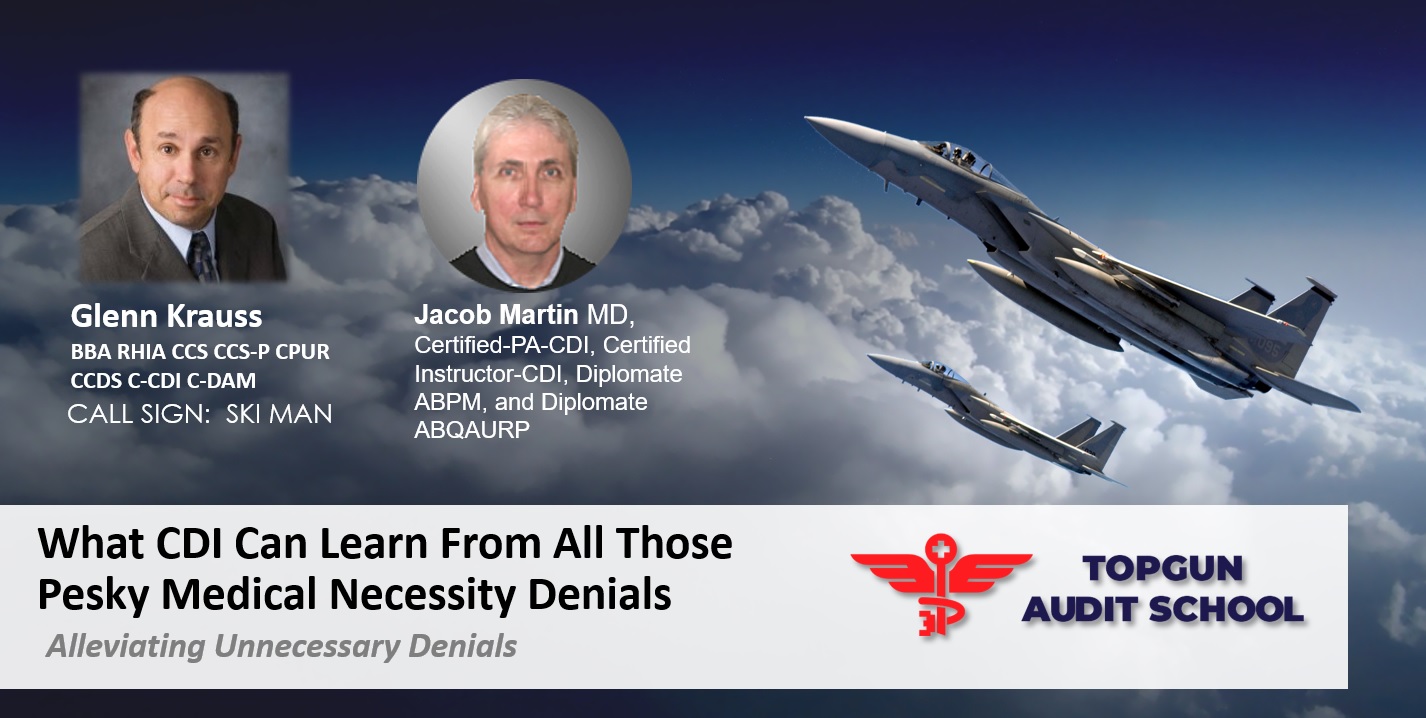 Glenn Krauss
BBA RHIA CCS CCS-P CPUR CCDS C-CDI C-DAM
CALL SIGN: SKI MAN

Jacob Martin MD, Certified-PA-CDI, Certified Instructor-CDI, Diplomate ABPM, and Diplomate ABQAURP

What CDI Can Learn From All Those Pesky Medical Necessity Denials
Alleviating Unnecessary Denials

TOPGUN
AUDIT SCHOOL